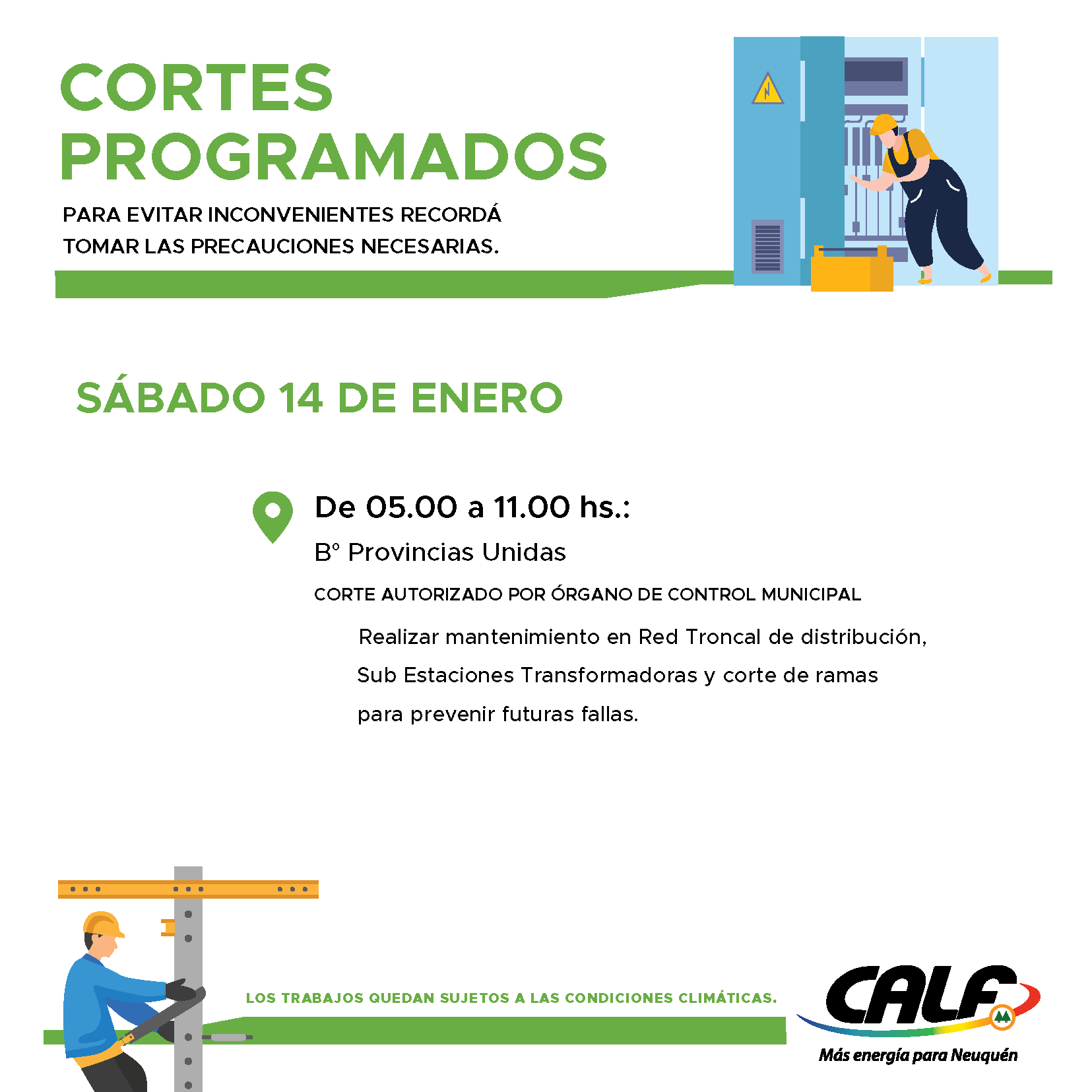 CORTES PROGRAMADOS

PARA EVITAR INCONVENIENTES RECORDÁ TOMAR LAS PRECAUCIONES NECESARIAS.

SÁBADO 14 DE ENERO

De 05.00 a 11.00 hs.:

B° Provincias Unidas

CORTE AUTORIZADO POR ÓRGANO DE CONTROL MUNICIPAL

Realizar mantenimiento en Red Troncal de distribución, Sub Estaciones Transformadoras y corte de ramas para prevenir futuras fallas.

LOS TRABAJOS QUEDAN SUJETOS A LAS CONDICIONES CLIMÁTICAS.

CALF

Más energía para Neuquén